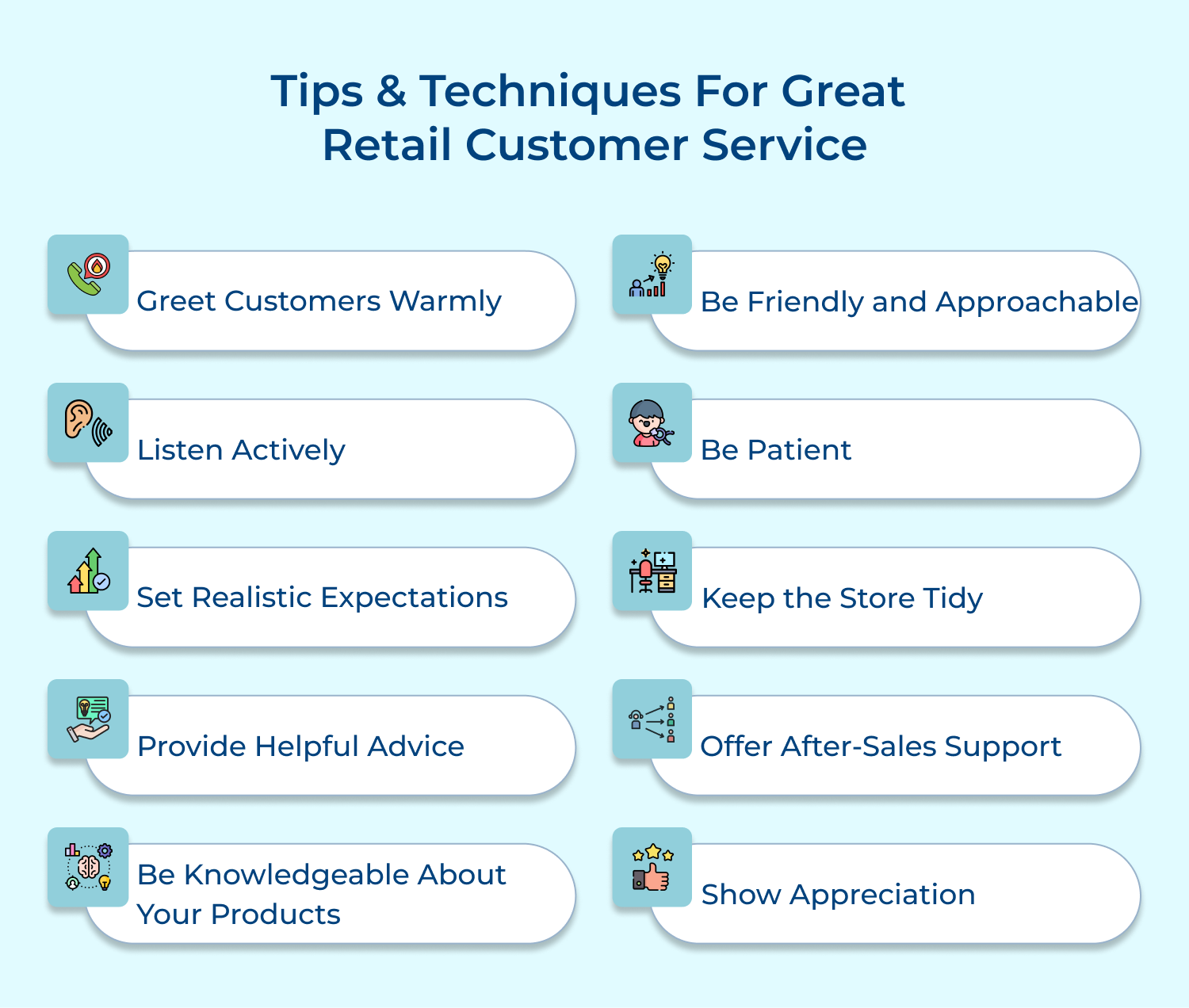 Tips & Techniques For Great Retail Customer Service

Greet Customers Warmly

Listen Actively

Set Realistic Expectations

Provide Helpful Advice

Be Knowledgeable About Your Products

Be Friendly and Approachable

Be Patient

Keep the Store Tidy

Offer After-Sales Support

Show Appreciation